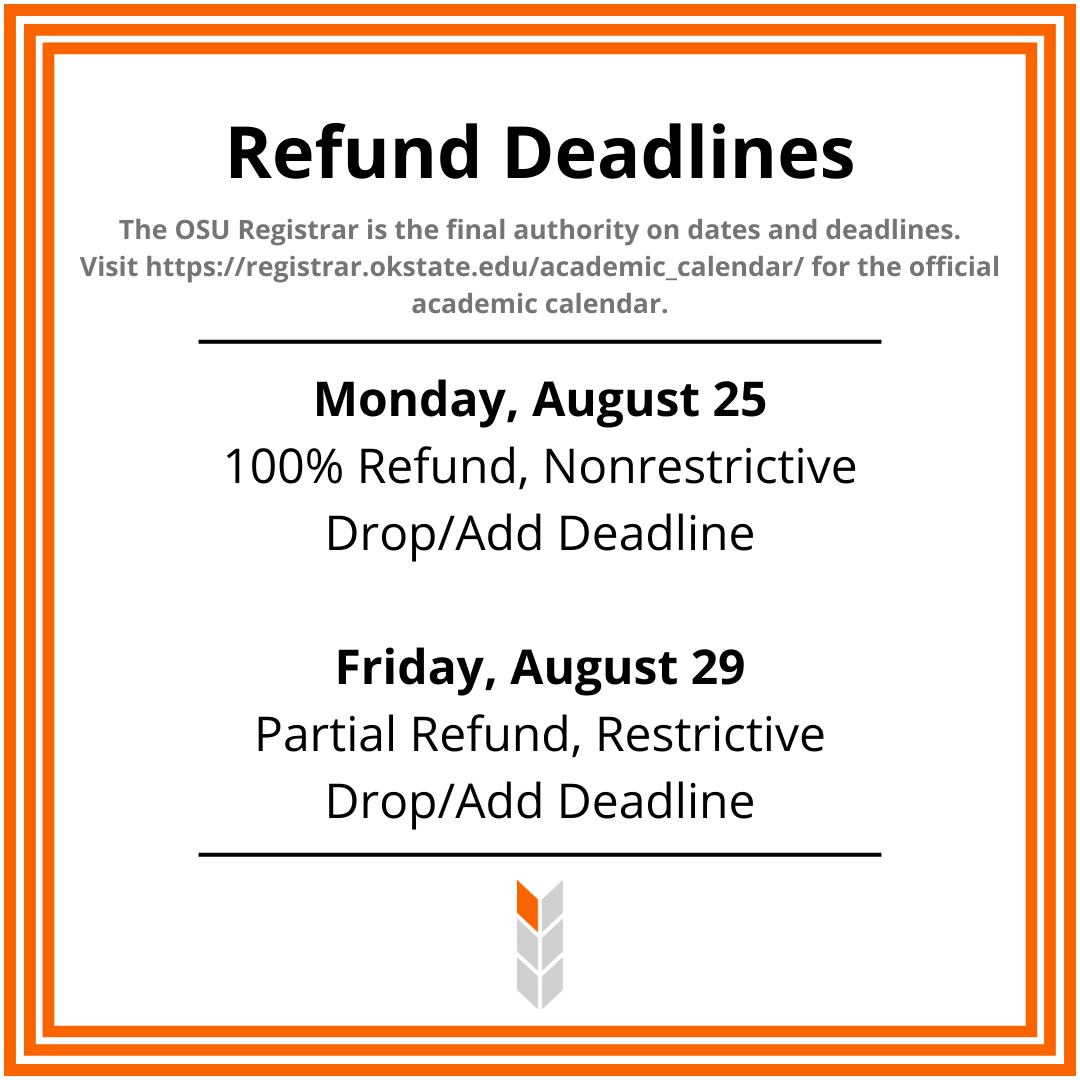 Refund Deadlines

The OSU Registrar is the final authority on dates and deadlines. Visit https://registrar.okstate.edu/academic_calendar/ for the official academic calendar.

Monday, August 25
100% Refund, Nonrestrictive Drop/Add Deadline

Friday, August 29
Partial Refund, Restrictive Drop/Add Deadline